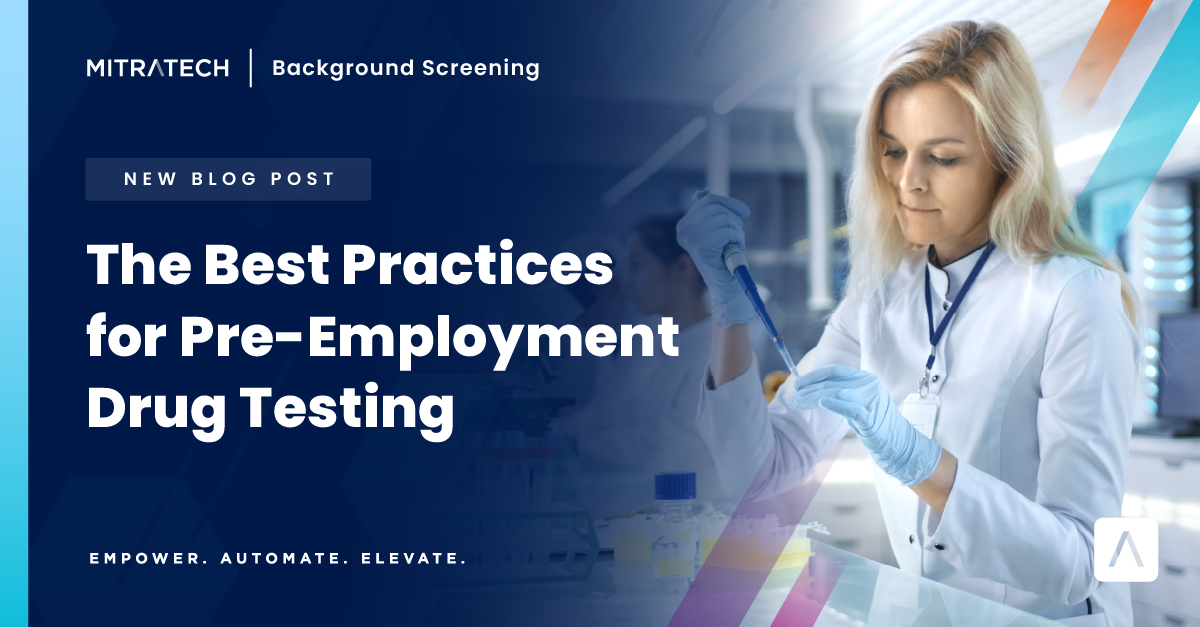 MITRATECH | Background Screening

NEW BLOG POST

The Best Practices for Pre-Employment Drug Testing

EMPOWER. AUTOMATE. ELEVATE.